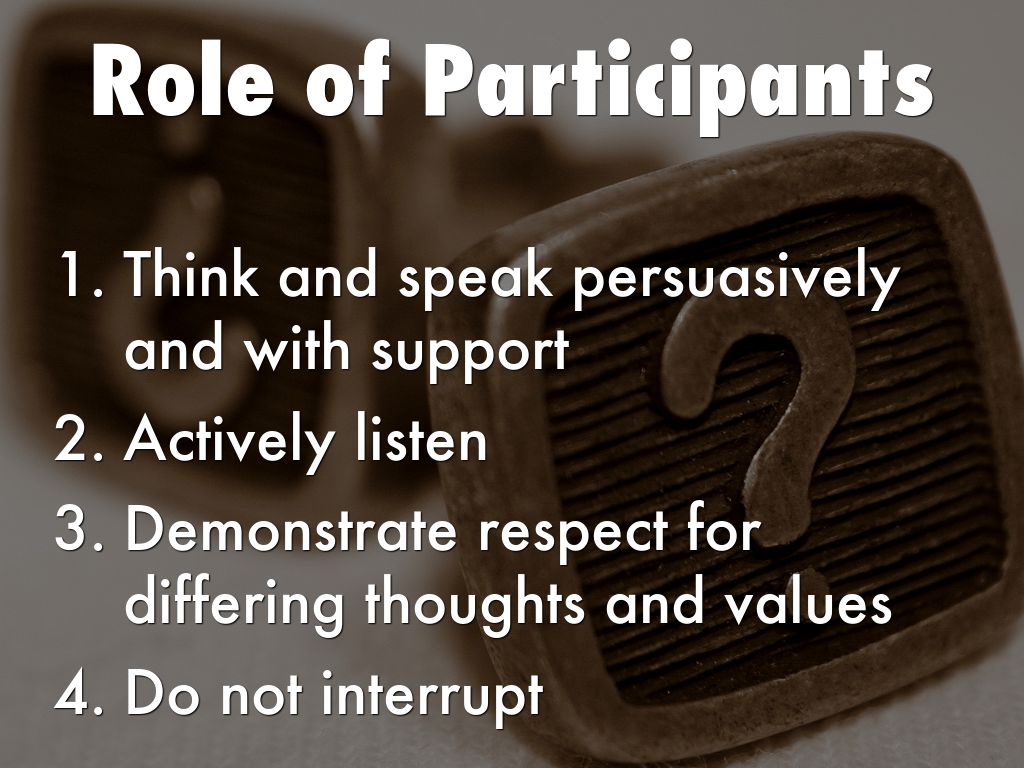 Role of Participants

1. Think and speak persuasively and with support
2. Actively listen
3. Demonstrate respect for differing thoughts and values
4. Do not interrupt